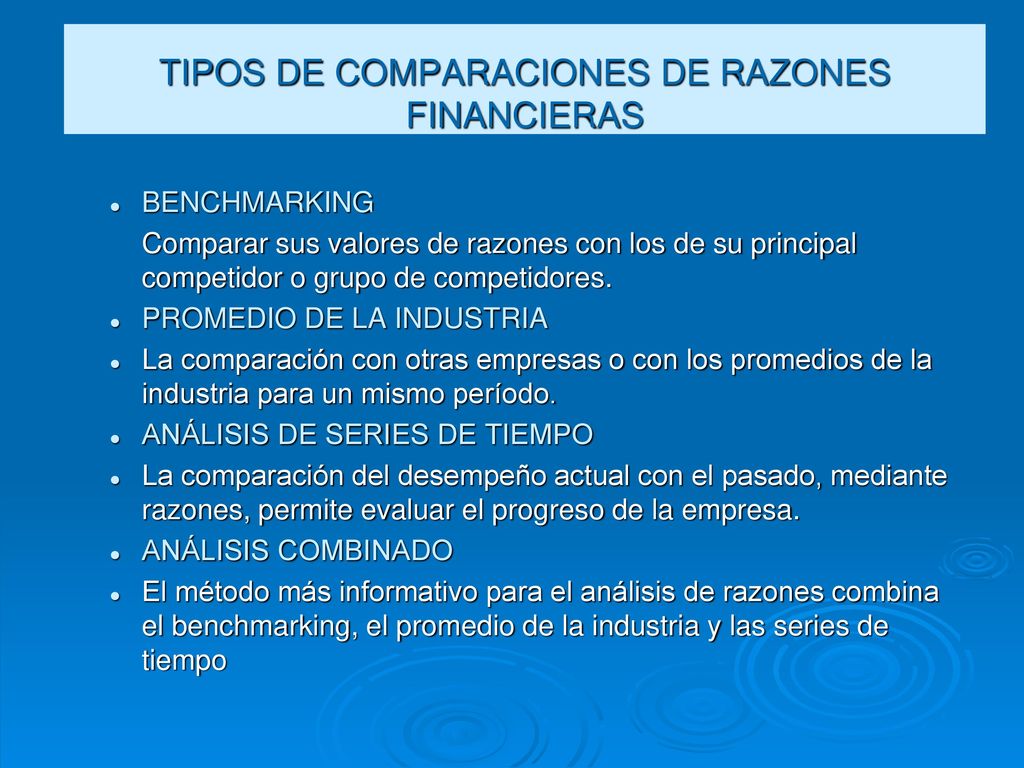 TIPOS DE COMPARACIONES DE RAZONES FINANCIERAS

- BENCHMARKING

Comparar sus valores de razones con los de su principal competidor o grupo de competidores.

- PROMEDIO DE LA INDUSTRIA
- La comparación con otras empresas o con los promedios de la industria para un mismo período.
- ANÁLISIS DE SERIES DE TIEMPO
- La comparación del desempeño actual con el pasado, mediante razones, permite evaluar el progreso de la empresa.
- ANÁLISIS COMBINADO
- El método más informativo para el análisis de razones combina el benchmarking, el promedio de la industria y las series de tiempo